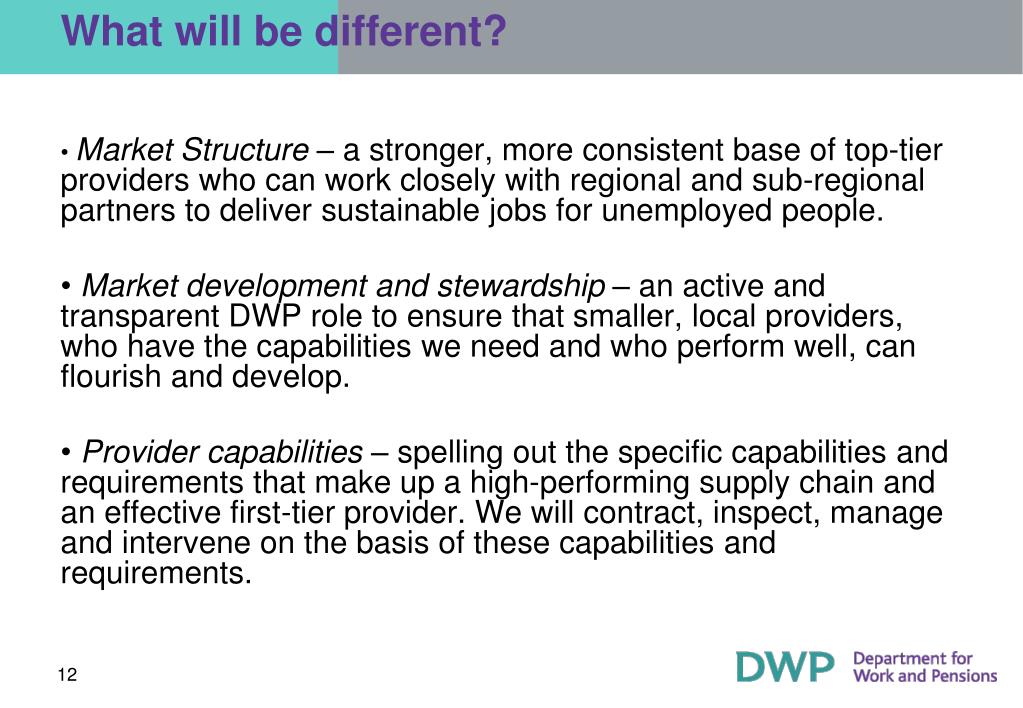 What will be different?

• Market Structure – a stronger, more consistent base of top-tier providers who can work closely with regional and sub-regional partners to deliver sustainable jobs for unemployed people.

• Market development and stewardship – an active and transparent DWP role to ensure that smaller, local providers, who have the capabilities we need and who perform well, can flourish and develop.

• Provider capabilities – spelling out the specific capabilities and requirements that make up a high-performing supply chain and an effective first-tier provider. We will contract, inspect, manage and intervene on the basis of these capabilities and requirements.

12

DWP Department for Work and Pensions